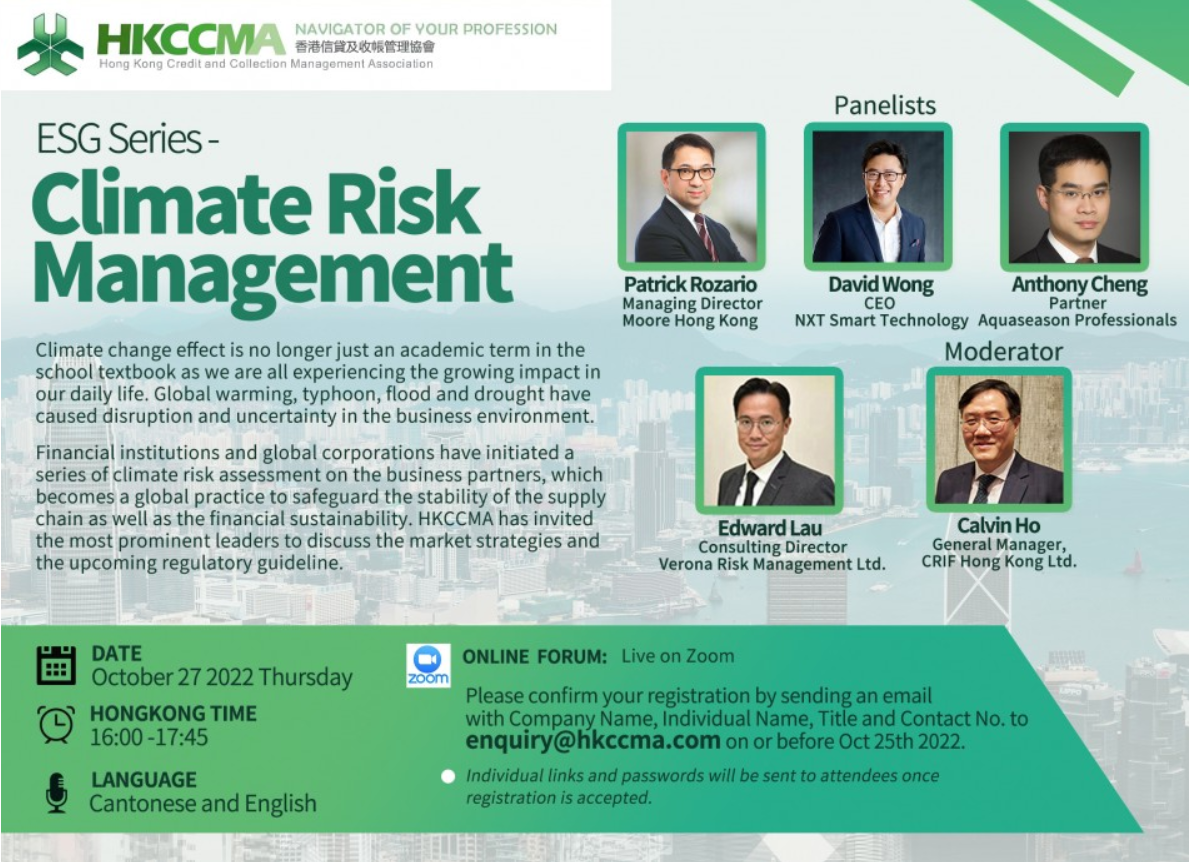 HKCCMA NAVIGATOR OF YOUR PROFESSION
香港信貸及收帳管理協會
Hong Kong Credit and Collection Management Association

ESG Series -
Climate Risk Management

Climate change effect is no longer just an academic term in the school textbook as we are all experiencing the growing impact in our daily life. Global warming, typhoon, flood and drought have caused disruption and uncertainty in the business environment.

Financial institutions and global corporations have initiated a series of climate risk assessment on the business partners, which becomes a global practice to safeguard the stability of the supply chain as well as the financial sustainability. HKCCMA has invited the most prominent leaders to discuss the market strategies and the upcoming regulatory guideline.

Panelists

Patrick Rozario
Managing Director
Moore Hong Kong

David Wong
CEO
NXT Smart Technology

Anthony Cheng
Partner
Aquaseason Professionals

Moderator

Edward Lau
Consulting Director
Verona Risk Management Ltd.

Calvin Ho
General Manager,
CRIF Hong Kong Ltd.

DATE
October 27 2022 Thursday

HONGKONG TIME
16:00 -17:45

LANGUAGE
Cantonese and English

zoom
ONLINE FORUM: Live on Zoom

Please confirm your registration by sending an email with Company Name, Individual Name, Title and Contact No. to enquiry@hkccma.com on or before Oct 25th 2022.

Individual links and passwords will be sent to attendees once registration is accepted.